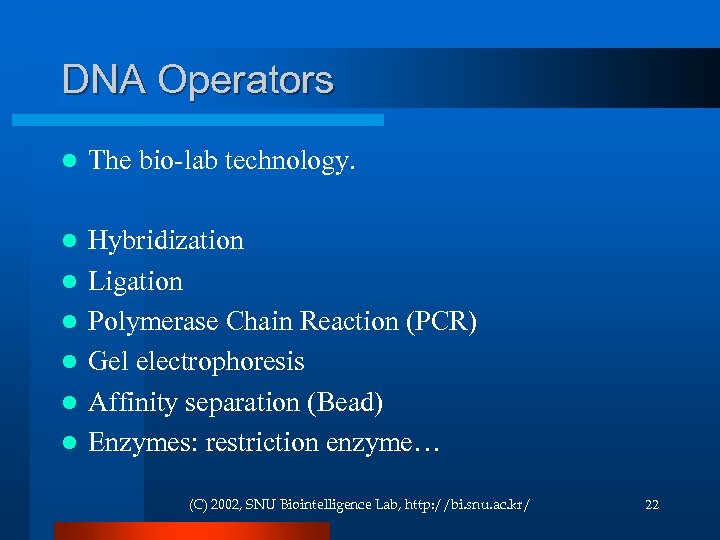 DNA Operators

- The bio-lab technology.

- Hybridization
- Ligation
- Polymerase Chain Reaction (PCR)
- Gel electrophoresis
- Affinity separation (Bead)
- Enzymes: restriction enzyme…

(C) 2002, SNU Biointelligence Lab, http://bi.snu.ac.kr/

22